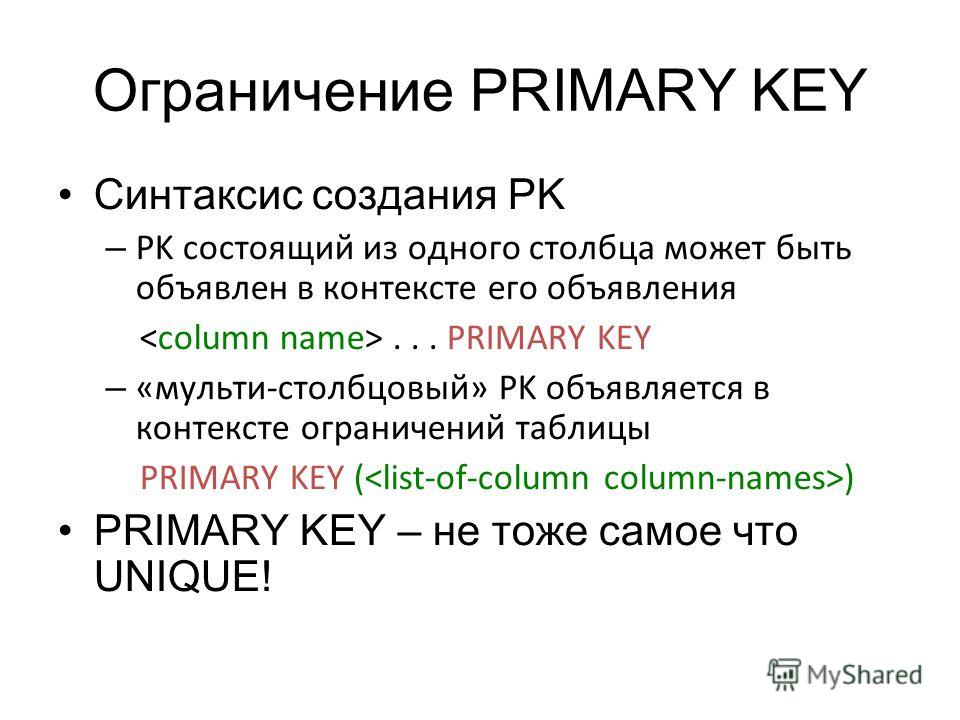 Ограничение PRIMARY KEY

• Синтаксис создания PK

– PK состоящий из одного столбца может быть объявлен в контексте его объявления

<column name> . . . PRIMARY KEY

– «мульти-столбцовый» PK объявляется в контексте ограничений таблицы

PRIMARY KEY (<list-of-column column-names>)

• PRIMARY KEY – не тоже самое что UNIQUE!

MyShared